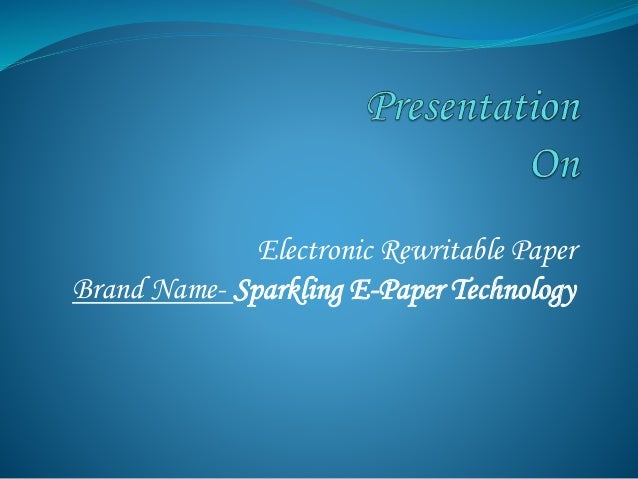 Presentation
On

Electronic Rewritable Paper
Brand Name- Sparkling E-Paper Technology